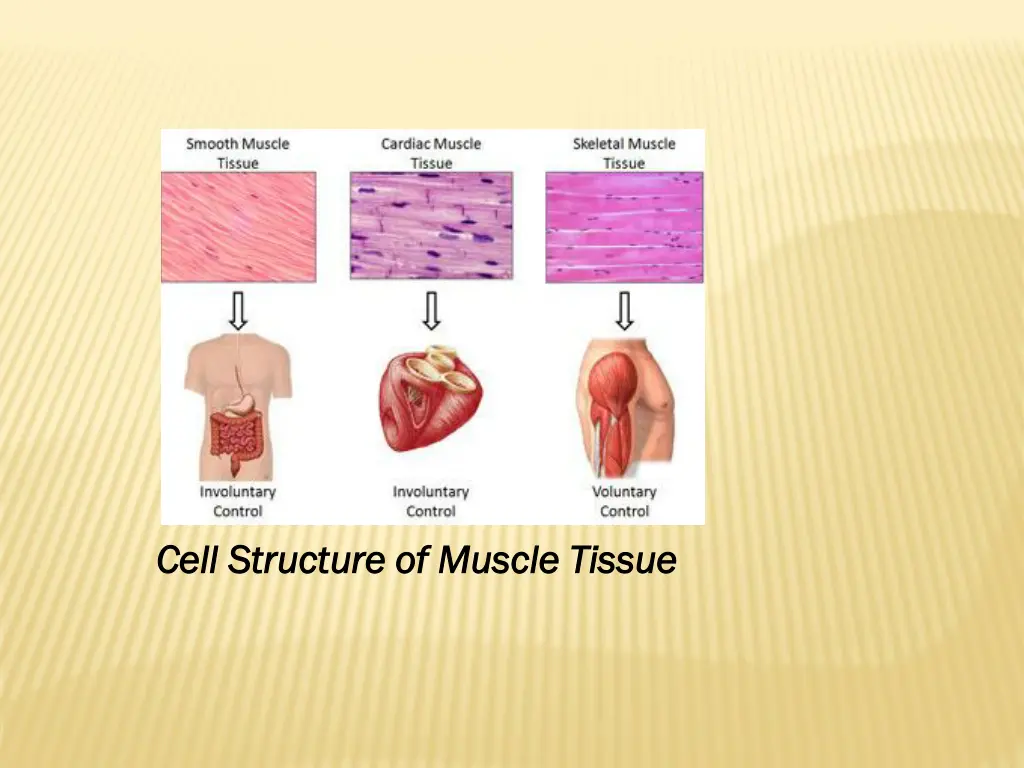 Smooth Muscle Tissue

Cardiac Muscle Tissue

Skeletal Muscle Tissue

Involuntary Control

Involuntary Control

Voluntary Control

Cell Structure of Muscle Tissue